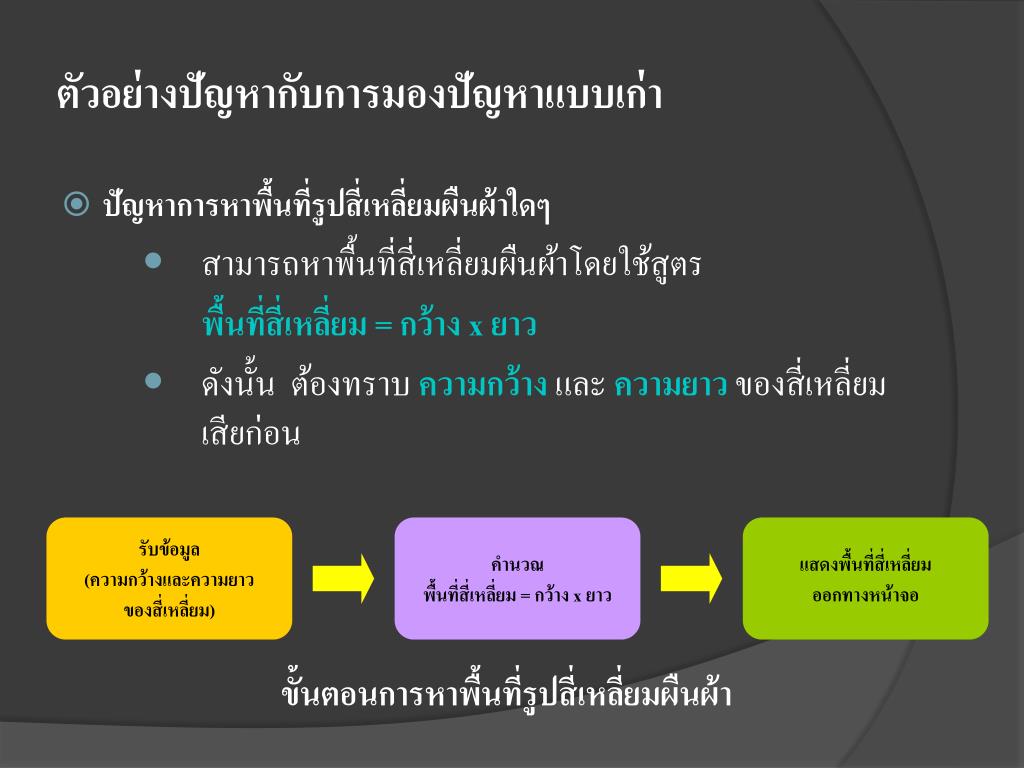 ตัวอย่างปัญหากับการมองปัญหาแบบเก่า

ปัญหาการหาพื้นที่รูปสี่เหลี่ยมผืนผ้าใดๆ

สามารถหาพื้นที่สี่เหลี่ยมผืนผ้าโดยใช้สูตร
พื้นที่สี่เหลี่ยม = กว้าง x ยาว

ดังนั้น ต้องทราบ ความกว้าง และ ความยาว ของสี่เหลี่ยมเสียก่อน

รับข้อมูล (ความกว้างและความยาวของสี่เหลี่ยม)

คำนวณ พื้นที่สี่เหลี่ยม = กว้าง x ยาว

แสดงพื้นที่สี่เหลี่ยมออกทางหน้าจอ

ขั้นตอนการหาพื้นที่รูปสี่เหลี่ยมผืนผ้า